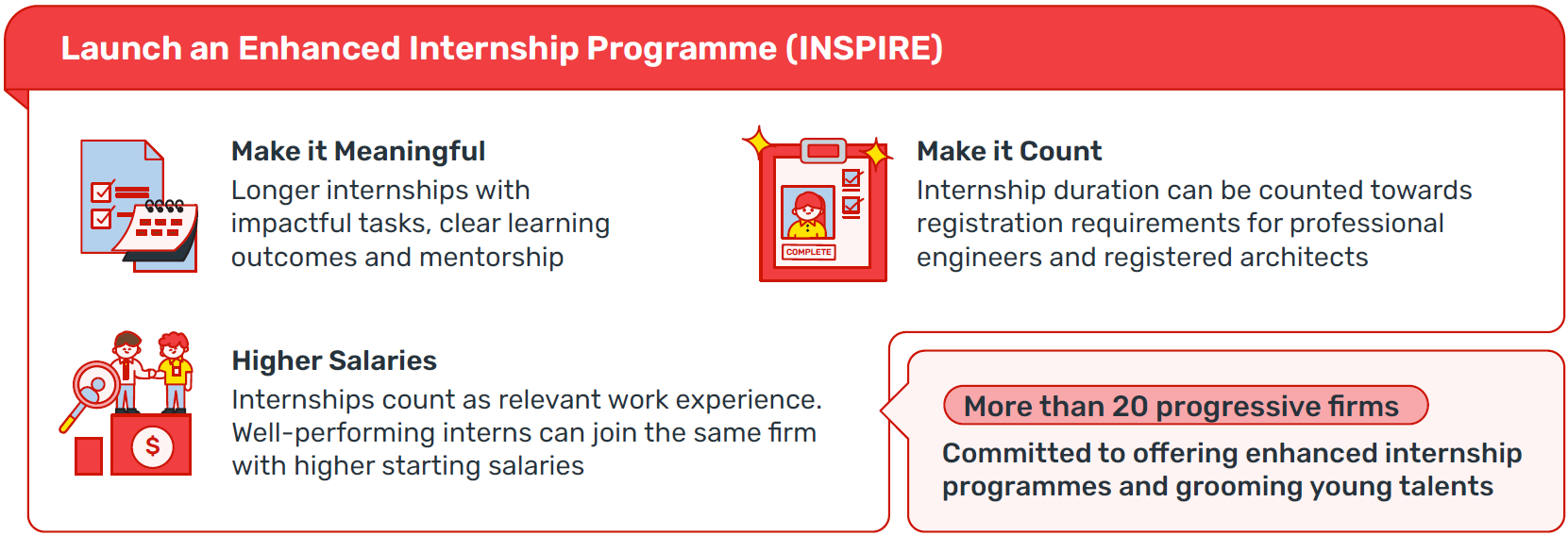 Launch an Enhanced Internship Programme (INSPIRE)

Make it Meaningful
Longer internships with impactful tasks, clear learning outcomes and mentorship

COMPLETE

Make it Count
Internship duration can be counted towards registration requirements for professional engineers and registered architects

$

Higher Salaries
Internships count as relevant work experience. Well-performing interns can join the same firm with higher starting salaries

More than 20 progressive firms
Committed to offering enhanced internship programmes and grooming young talents